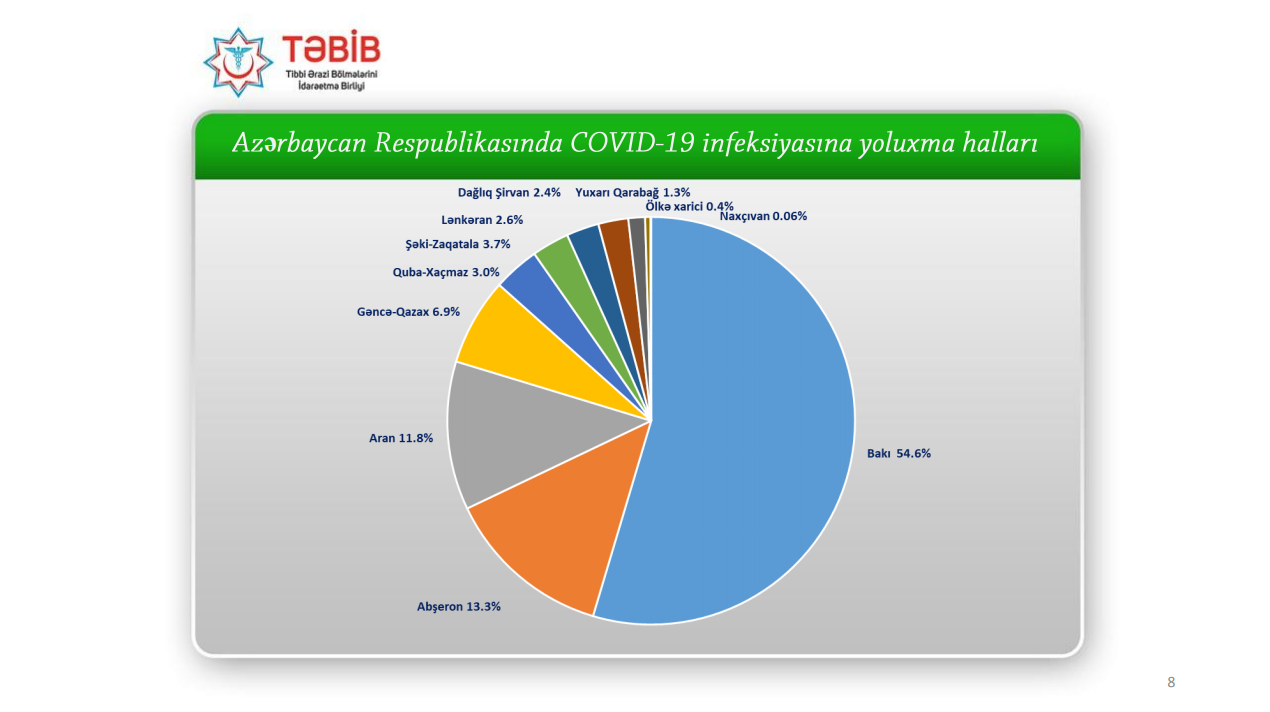 TƏBİB
Tibbi Ərazi Bölmələrini İdarəetmə Birliyi

Azərbaycan Respublikasında COVID-19 infeksiyasına yoluxma halları

Dağlıq Şirvan 2.4%
Yuxarı Qarabağ 1.3%
Ölkə xarici 0.4%
Naxçıvan 0.06%
Lənkəran 2.6%
Şəki-Zaqatala 3.7%
Quba-Xaçmaz 3.0%
Gəncə-Qazax 6.9%
Aran 11.8%
Bakı 54.6%
Abşeron 13.3%

8